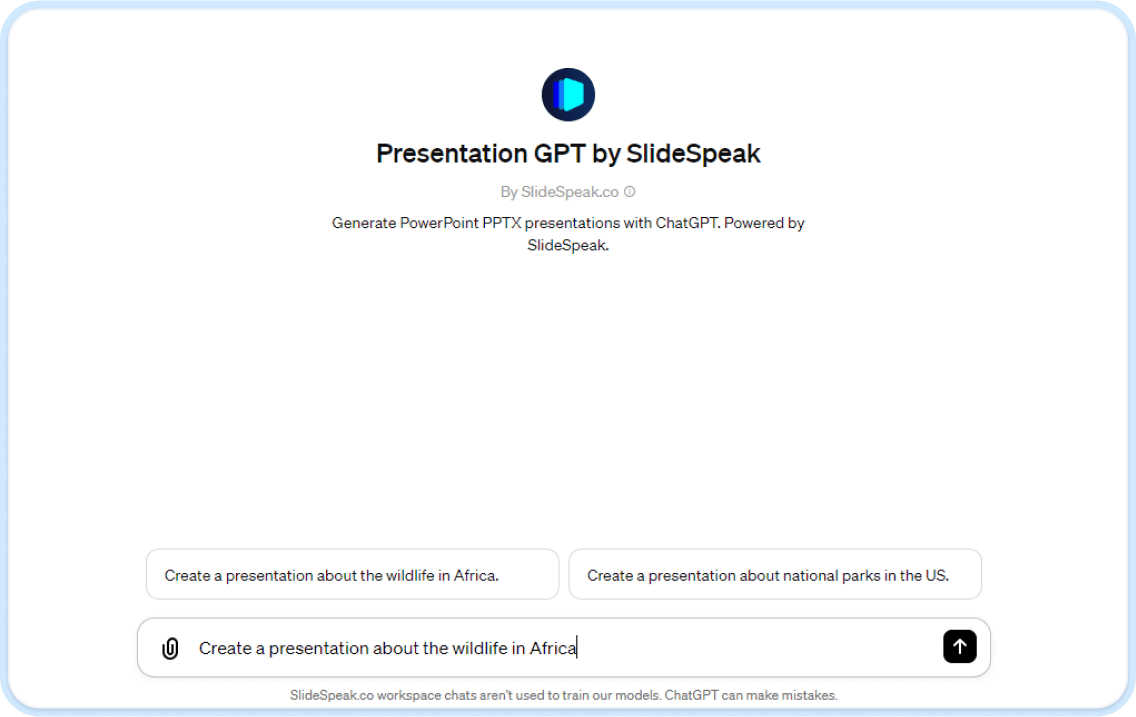 Presentation GPT by SlideSpeak

By SlideSpeak.co

Generate PowerPoint PPTX presentations with ChatGPT. Powered by SlideSpeak.

Create a presentation about the wildlife in Africa.

Create a presentation about national parks in the US.

Create a presentation about the wildlife in Africa

SlideSpeak.co workspace chats aren't used to train our models. ChatGPT can make mistakes.